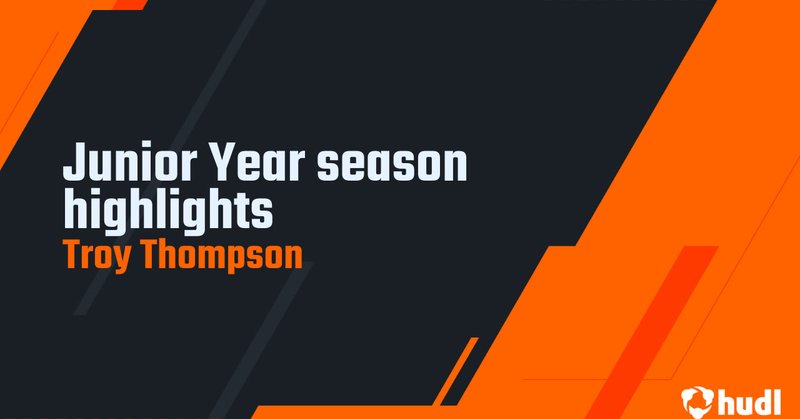 Junior Year season highlights
Troy Thompson

hudl